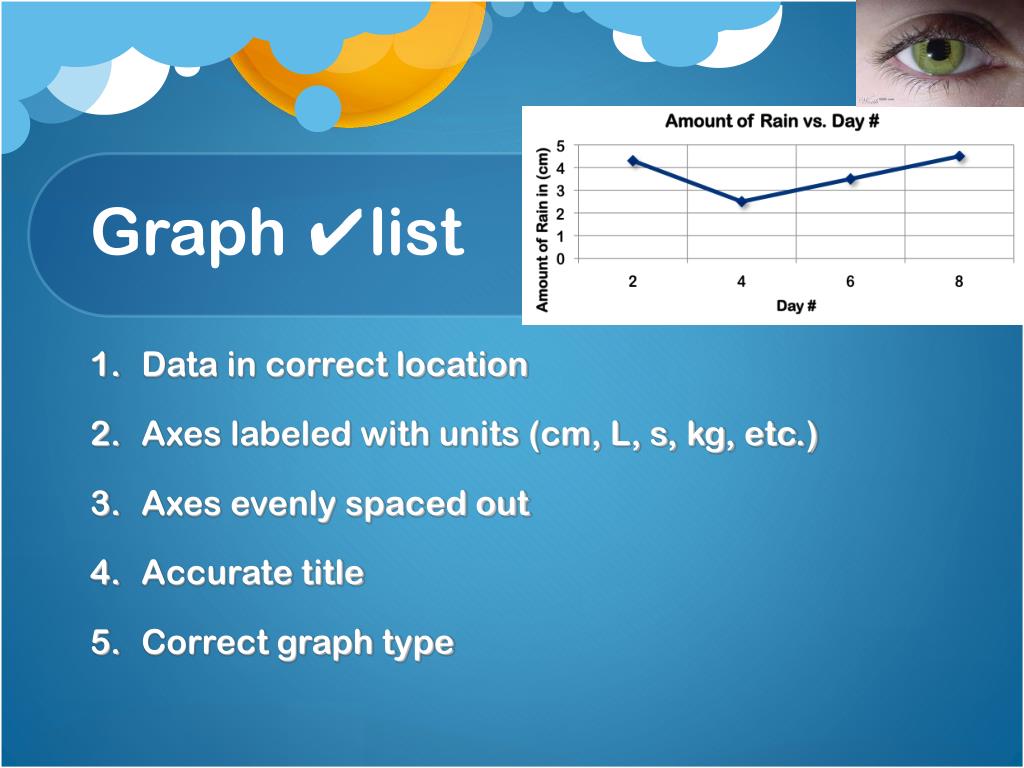 Graph ✔list

Amount of Rain vs. Day #

Amount of Rain in (cm)

5
4
3
2
1
0

2 4 6 8

Day #

1. Data in correct location
2. Axes labeled with units (cm, L, s, kg, etc.)
3. Axes evenly spaced out
4. Accurate title
5. Correct graph type